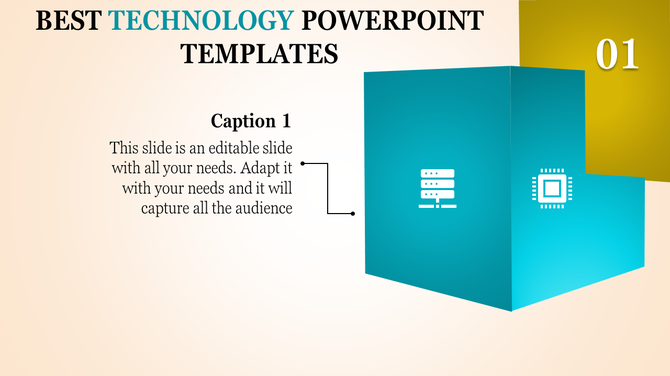 BEST TECHNOLOGY POWERPOINT TEMPLATES

01

Caption 1

This slide is an editable slide with all your needs. Adapt it with your needs and it will capture all the audience